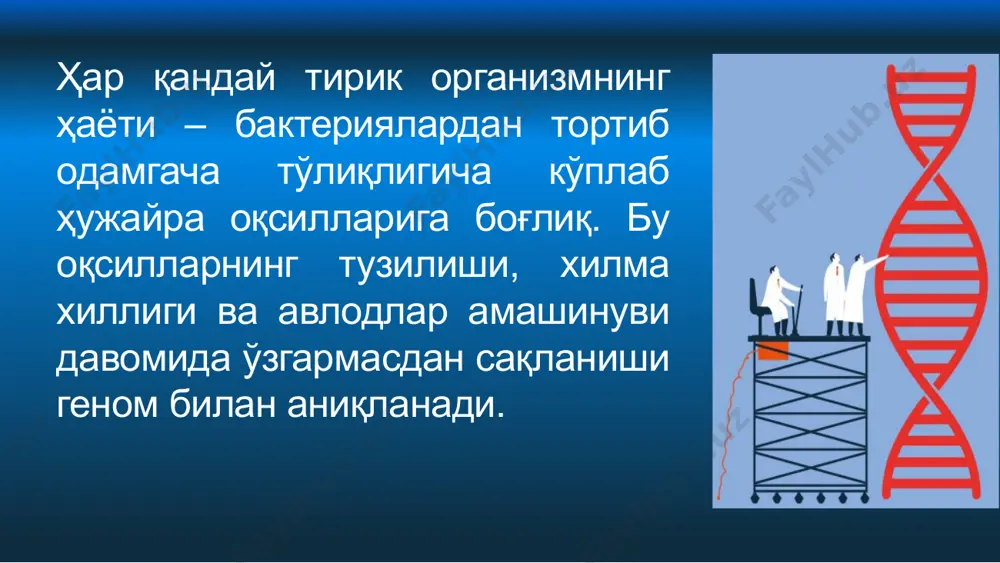 Ҳар қандай тирик организмнинг ҳаёти – бактериялардан тортиб одамгача тўлиқлигича кўплаб ҳужайра оқсилларига боғлиқ. Бу оқсилларнинг тузилиши, хилма хиллиги ва авлодлар амашинуви давомида ўзгармасдан сақланиши геном билан аниқланади.

FaylHub.uz